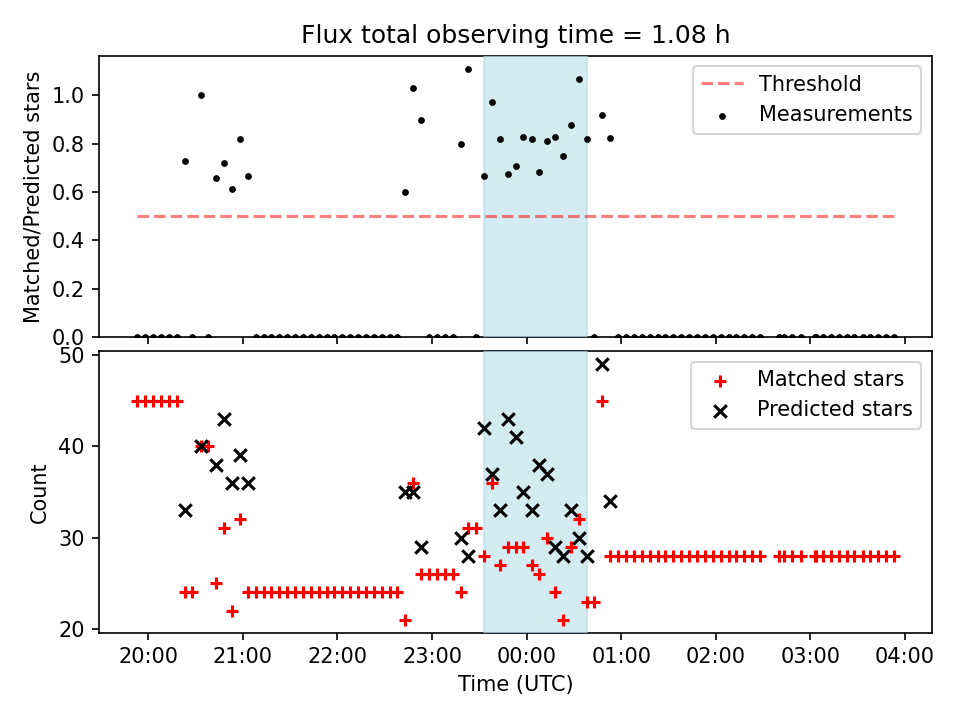 Flux total observing time = 1.08 h

Matched/Predicted stars

1.0
0.8
0.6
0.4
0.2
0.0

Threshold
Measurements

Count

50
40
30
20

Matched stars
Predicted stars

20:00
21:00
22:00
23:00
00:00
01:00
02:00
03:00
04:00

Time (UTC)